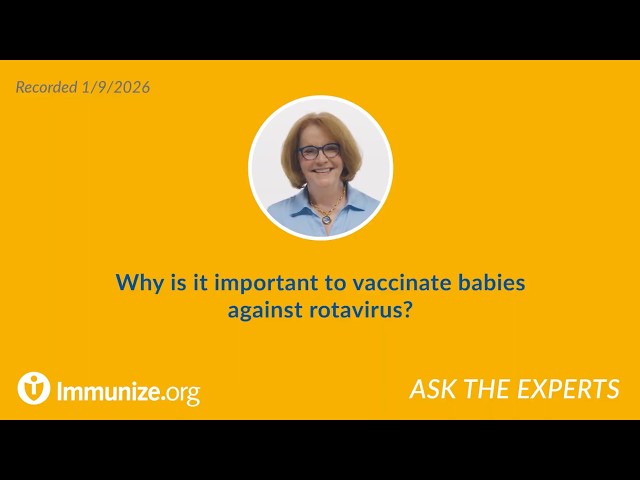 Recorded 1/9/2026

Why is it important to vaccinate babies against rotavirus?

Immunize.org

ASK THE EXPERTS